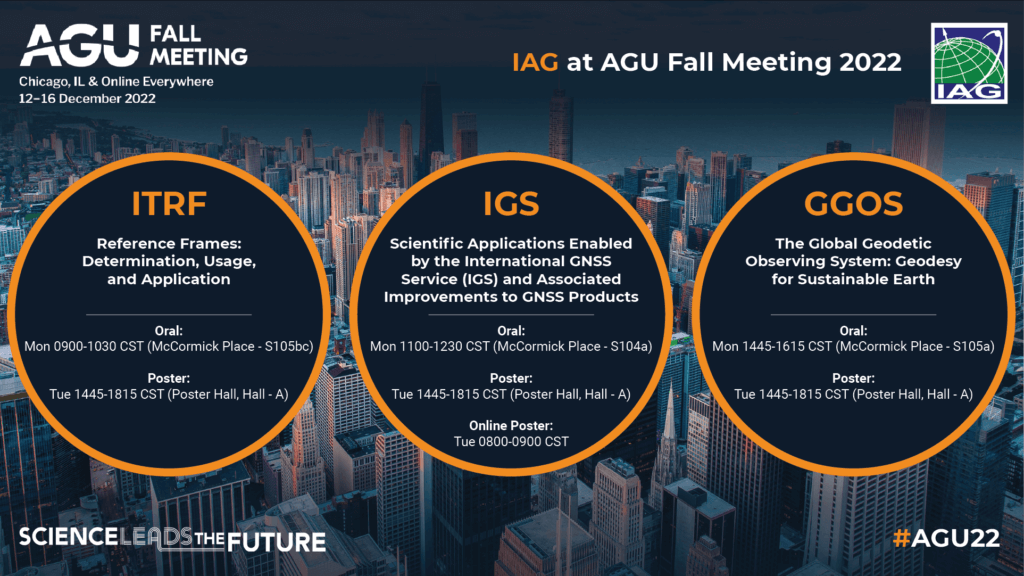 AGU FALL MEETING
Chicago, IL & Online Everywhere
12–16 December 2022

IAG at AGU Fall Meeting 2022

IAG

ITRF

Reference Frames: Determination, Usage, and Application

Oral:
Mon 0900-1030 CST (McCormick Place - S105bc)

Poster:
Tue 1445-1815 CST (Poster Hall, Hall - A)

IGS

Scientific Applications Enabled by the International GNSS Service (IGS) and Associated Improvements to GNSS Products

Oral:
Mon 1100-1230 CST (McCormick Place - S104a)

Poster:
Tue 1445-1815 CST (Poster Hall, Hall - A)

Online Poster:
Tue 0800-0900 CST

GGOS

The Global Geodetic Observing System: Geodesy for Sustainable Earth

Oral:
Mon 1445-1615 CST (McCormick Place - S105a)

Poster:
Tue 1445-1815 CST (Poster Hall, Hall - A)

SCIENCE LEADS THE FUTURE

#AGU22